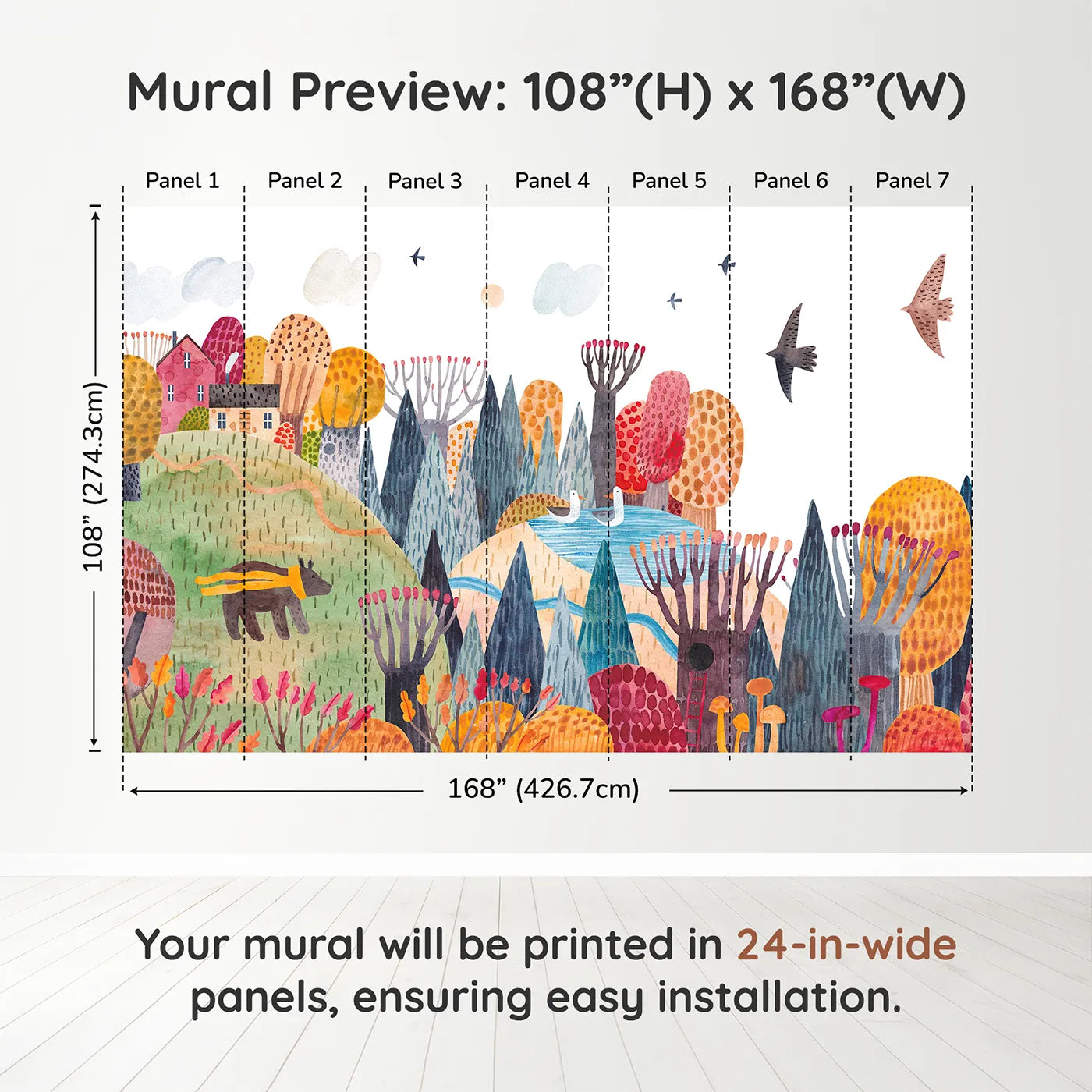 Mural Preview: 108”(H) x 168”(W)

Panel 1 Panel 2 Panel 3 Panel 4 Panel 5 Panel 6 Panel 7

108” (274.3cm)

168” (426.7cm)

Your mural will be printed in 24-in-wide panels, ensuring easy installation.